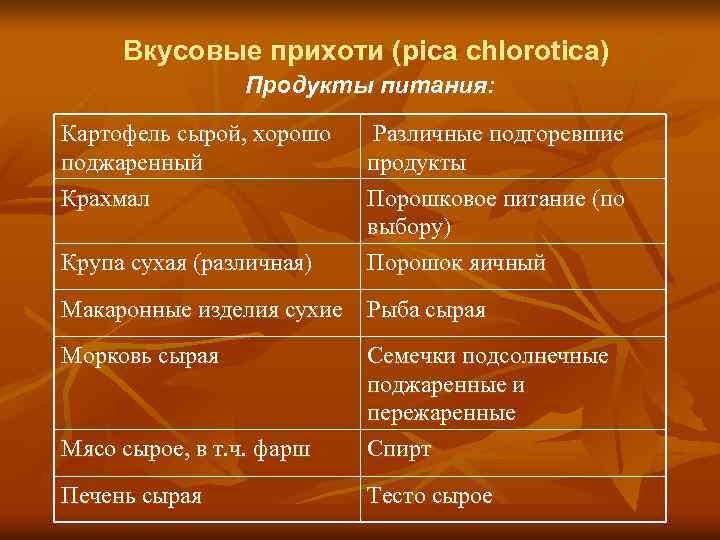 Вкусовые прихоти (pica chlorotica)

Продукты питания:

| Картофель сырой, хорошо поджаренный | Различные подгоревшие продукты |
|---|---|
| Крахмал | Порошковое питание (по выбору) |
| Крупа сухая (различная) | Порошок яичный |
| Макаронные изделия сухие | Рыба сырая |
| Морковь сырая | Семечки подсолнечные поджаренные и пережаренные |
| Мясо сырое, в т.ч. фарш | Спирт |
| Печень сырая | Тесто сырое |